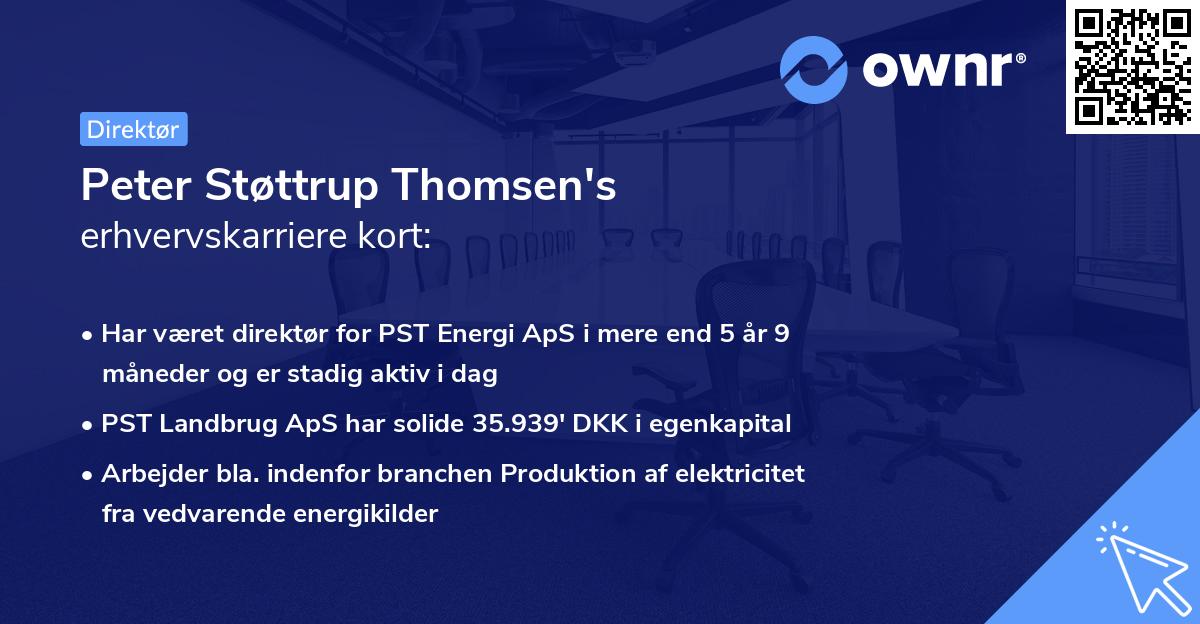 ownr®

Direktør

Peter Støttrup Thomsen's
erhvervskarriere kort:

• Har været direktør for PST Energi ApS i mere end 5 år 9 måneder og er stadig aktiv i dag
• PST Landbrug ApS har solide 35.939' DKK i egenkapital
• Arbejder bla. indenfor branchen Produktion af elektricitet fra vedvarende energikilder